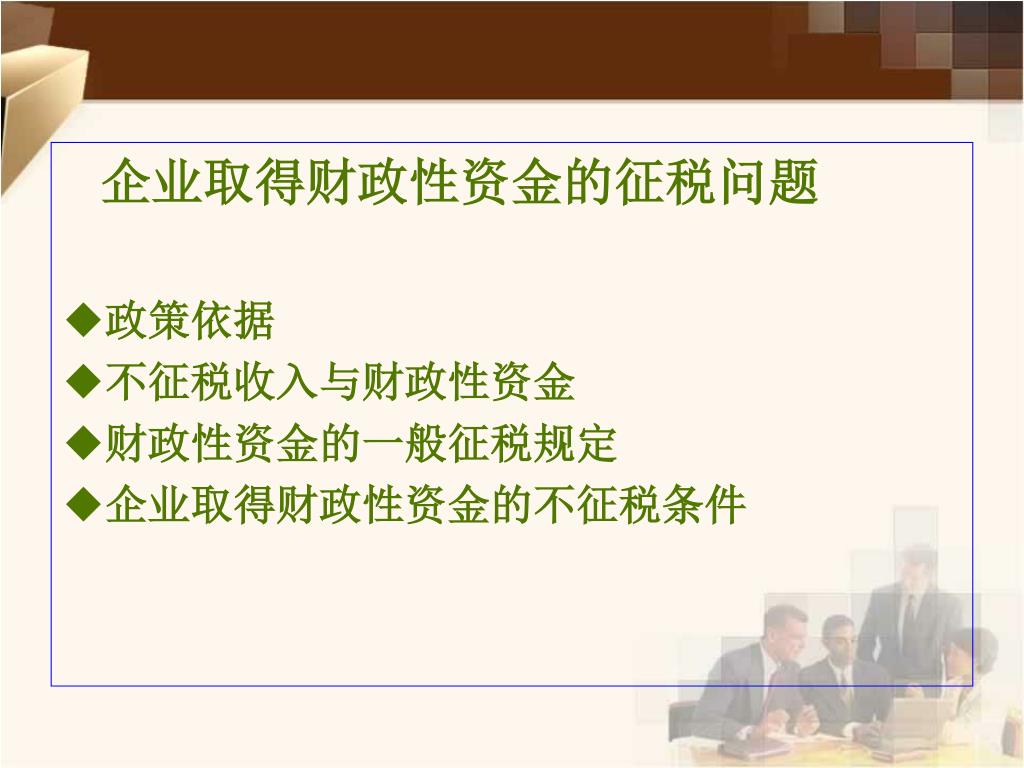 企业取得财政性资金的征税问题

◆政策依据
◆不征税收入与财政性资金
◆财政性资金的一般征税规定
◆企业取得财政性资金的不征税条件